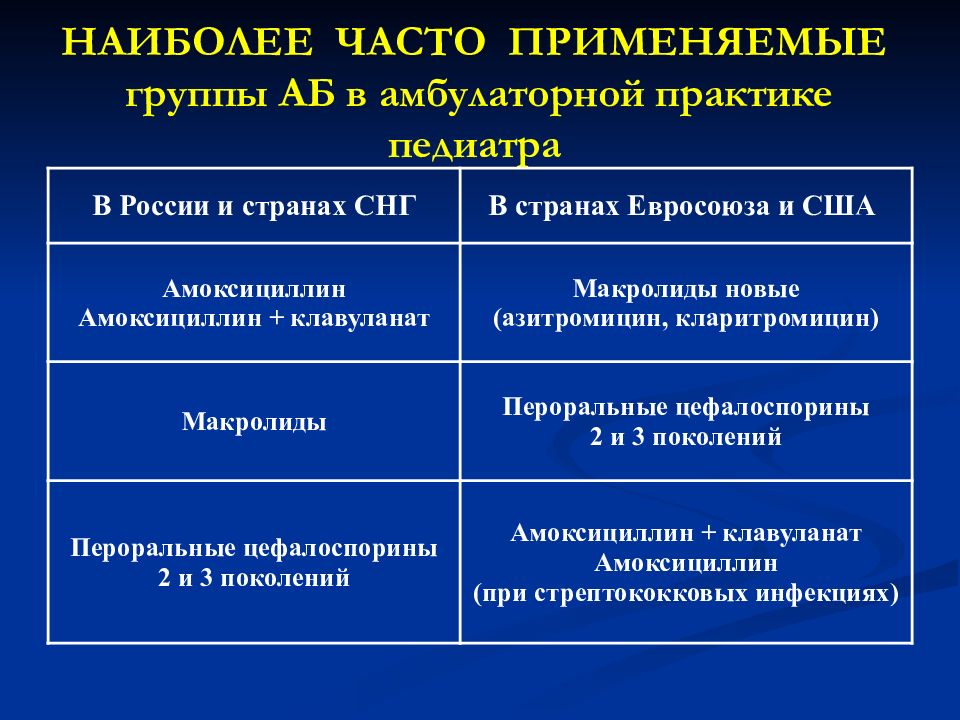 НАИБОЛЕЕ ЧАСТО ПРИМЕНЯЕМЫЕ группы АБ в амбулаторной практике педиатра

| В России и странах СНГ | В странах Евросоюза и США |
|---|---|
| Амоксициллин Амоксициллин + клавуланат | Макролиды новые (азитромицин, кларитромицин) |
| Макролиды | Пероральные цефалоспорины 2 и 3 поколений |
| Пероральные цефалоспорины 2 и 3 поколений | Амоксициллин + клавуланат Амоксициллин (при стрептококковых инфекциях) |